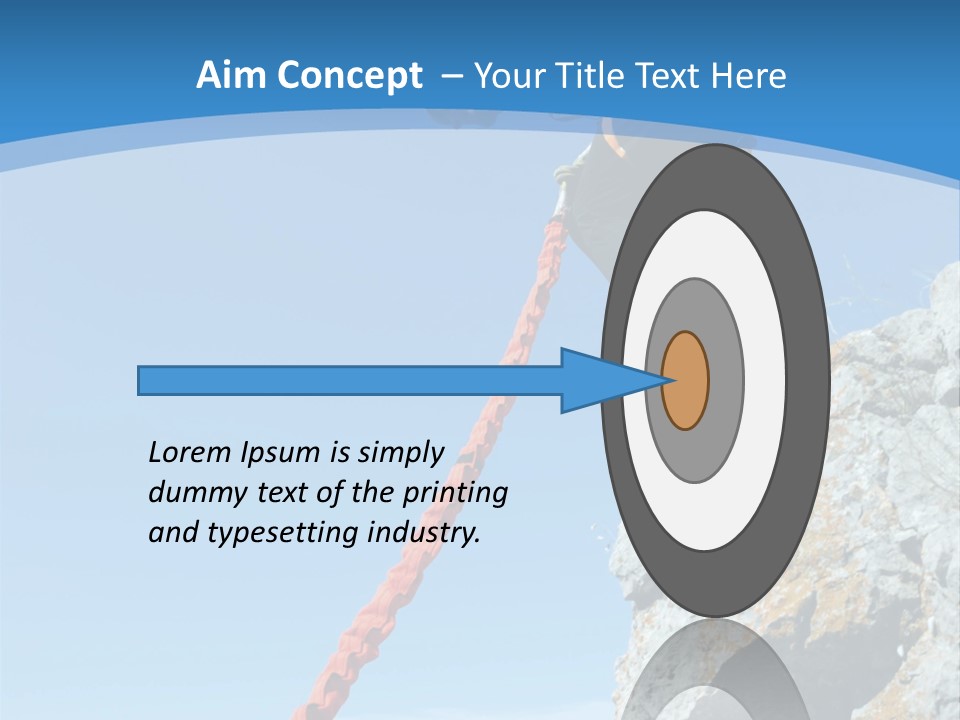 Aim Concept – Your Title Text Here

Lorem Ipsum is simply dummy text of the printing and typesetting industry.